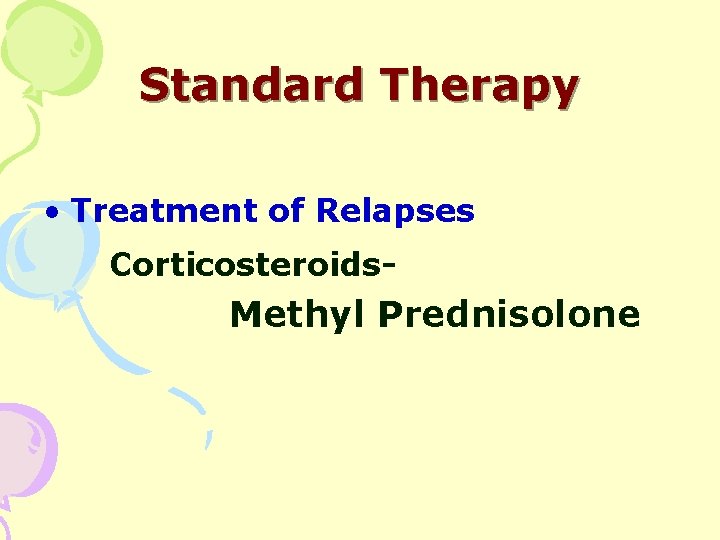 Standard Therapy

• Treatment of Relapses

Corticosteroids-

Methyl Prednisolone